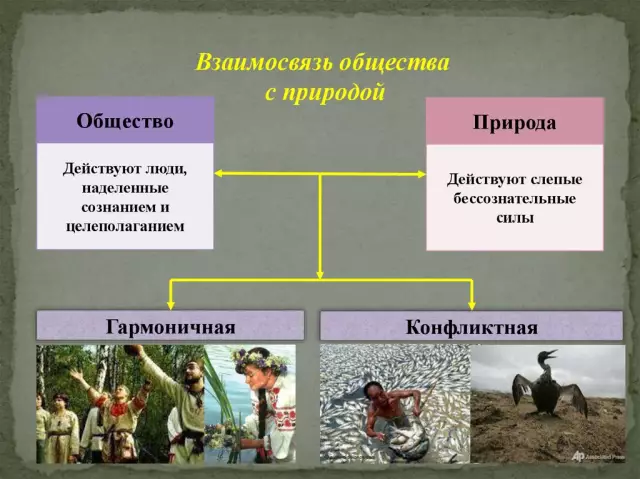 Взаимосвязь общества с природой

Общество

Действуют люди, наделенные сознанием и целеполаганием

Природа

Действуют слепые бессознательные силы

Гармоничная

Конфликтная

AP Associated Press